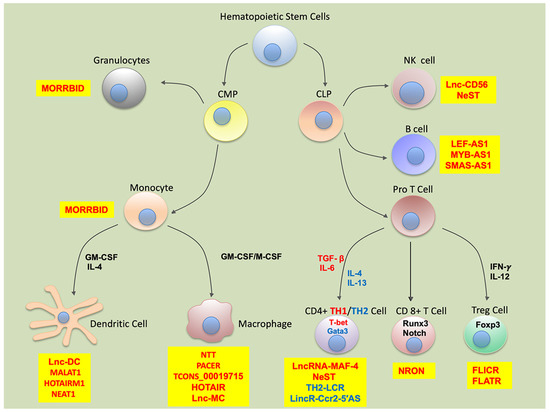 Hematopoietic Stem Cells

Granulocytes

MORRBID

CMP

CLP

NK cell

Lnc-CD56
NeST

B cell

LEF-AS1
MYB-AS1
SMAS-AS1

Monocyte

MORRBID

Pro T Cell

GM-CSF
IL-4

GM-CSF/M-CSF

TGF- β
IL-6

IL-4
IL-13

IFN-γ
IL-12

Dendritic Cell

Macrophage

CD4+ TH1/TH2 Cell

T-bet
Gata3

CD 8+ T Cell

Runx3
Notch

Treg Cell

Foxp3

Lnc-DC
MALAT1
HOTAIRM1
NEAT1

NTT
PACER
TCONS_00019715
HOTAIR
Lnc-MC

LncRNA-MAF-4
NeST
TH2-LCR
LincR-Ccr2-5'AS

NRON

FLICR
FLATR